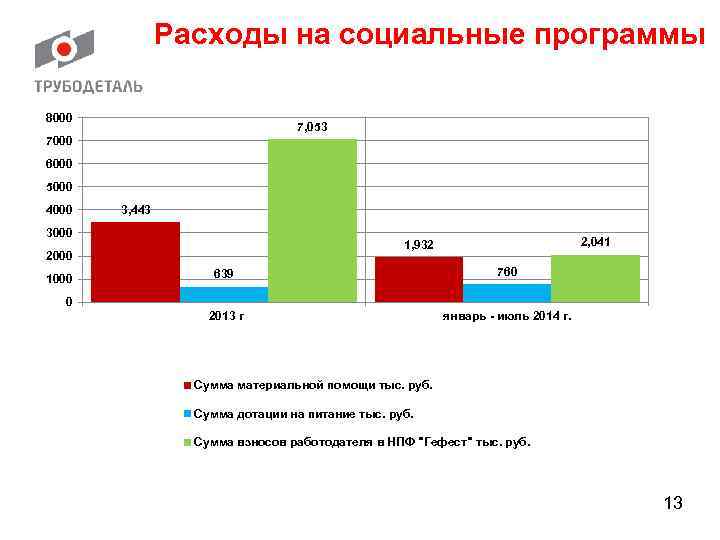 ТРУБОДЕТАЛЬ

Расходы на социальные программы

8000
7000
6000
5000
4000
3000
2000
1000
0

3,443
639
7,053
1,932
760
2,041

2013 г
январь - июль 2014 г.

Сумма материальной помощи тыс. руб.
Сумма дотации на питание тыс. руб.
Сумма взносов работодателя в НПФ "Гефест" тыс. руб.

13